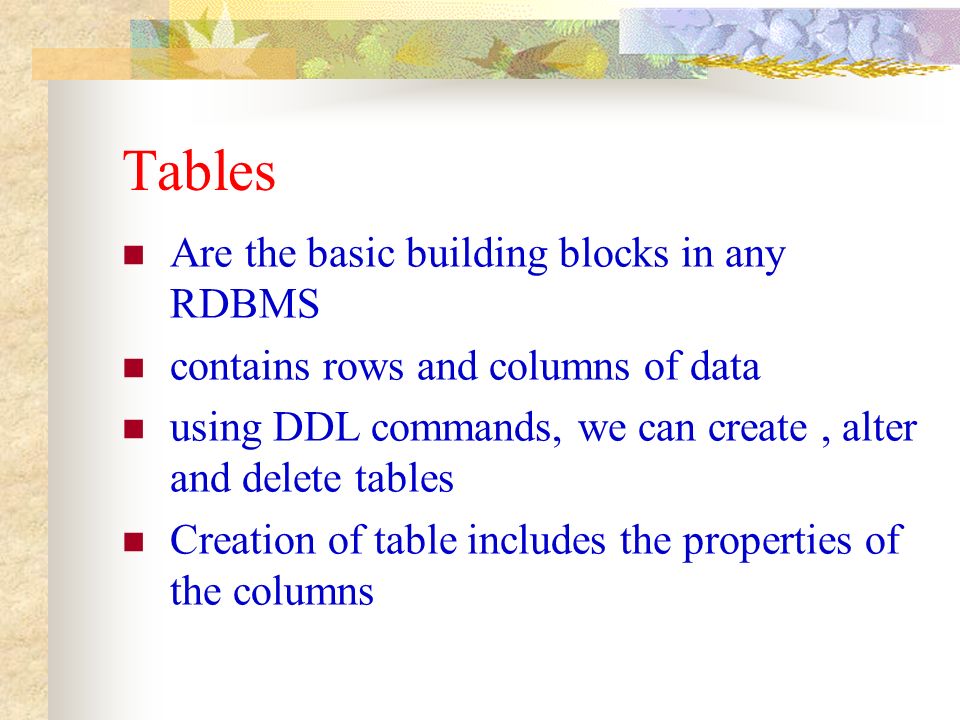 Tables

- Are the basic building blocks in any RDBMS
- contains rows and columns of data
- using DDL commands, we can create , alter and delete tables
- Creation of table includes the properties of the columns